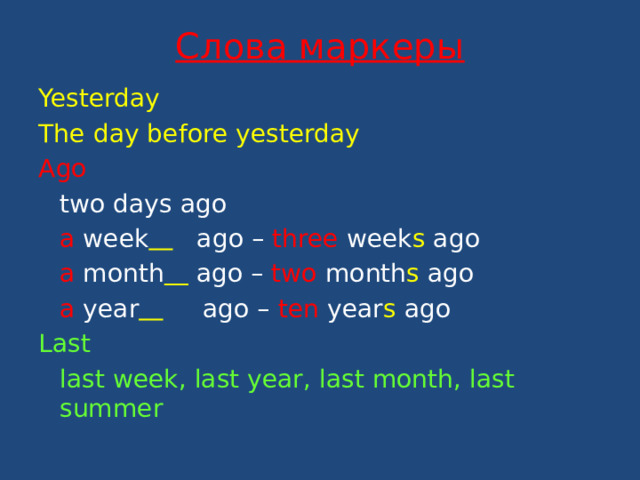 Слова маркеры

Yesterday

The day before yesterday

Ago

two days ago

a week__ ago – three weeks ago

a month__ ago – two months ago

a year__ ago – ten years ago

Last

last week, last year, last month, last summer